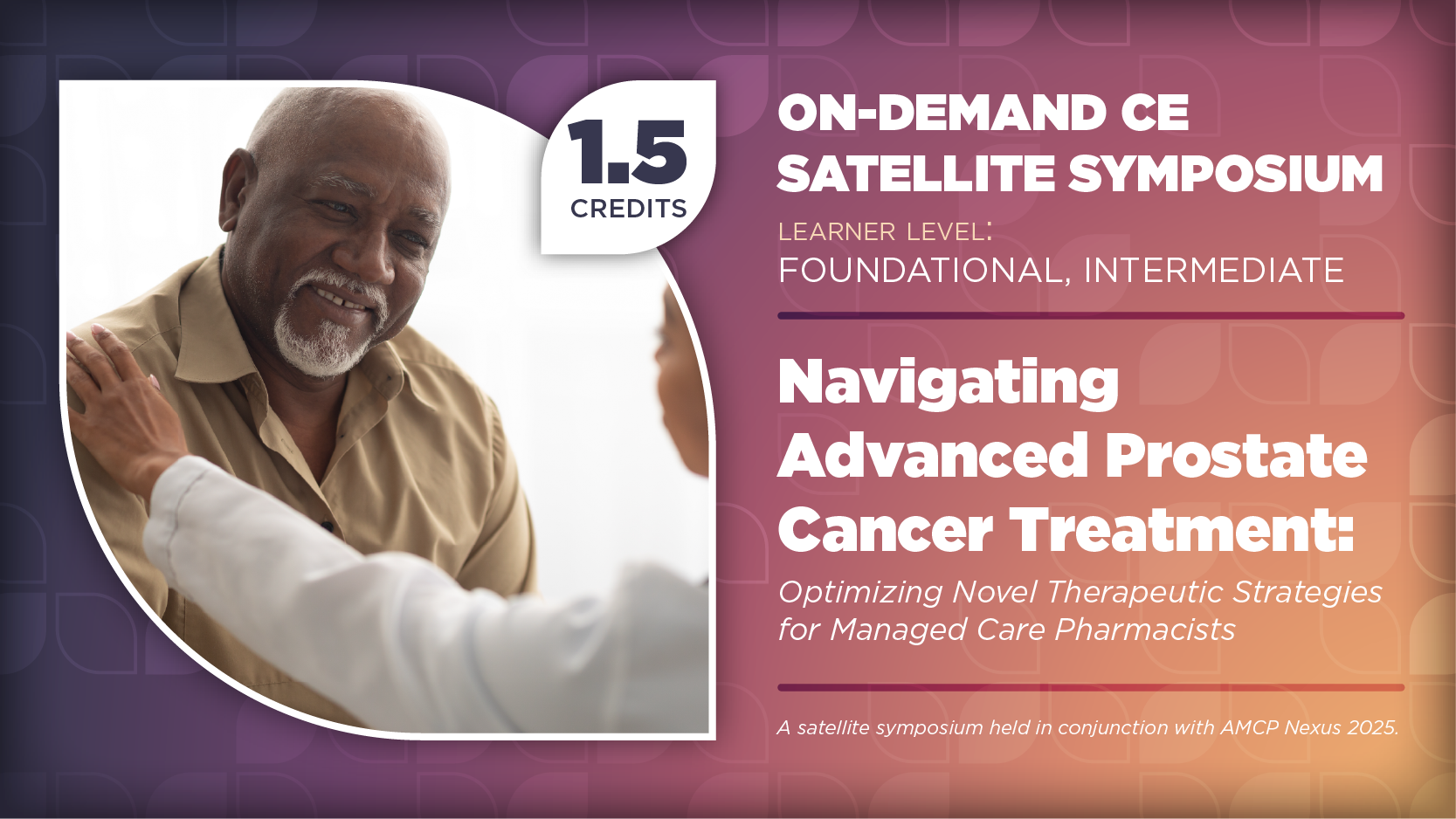 1.5
CREDITS

ON-DEMAND CE
SATELLITE SYMPOSIUM

LEARNER LEVEL:
FOUNDATIONAL, INTERMEDIATE

Navigating Advanced Prostate Cancer Treatment:

Optimizing Novel Therapeutic Strategies for Managed Care Pharmacists

A satellite symposium held in conjunction with AMCP Nexus 2025.